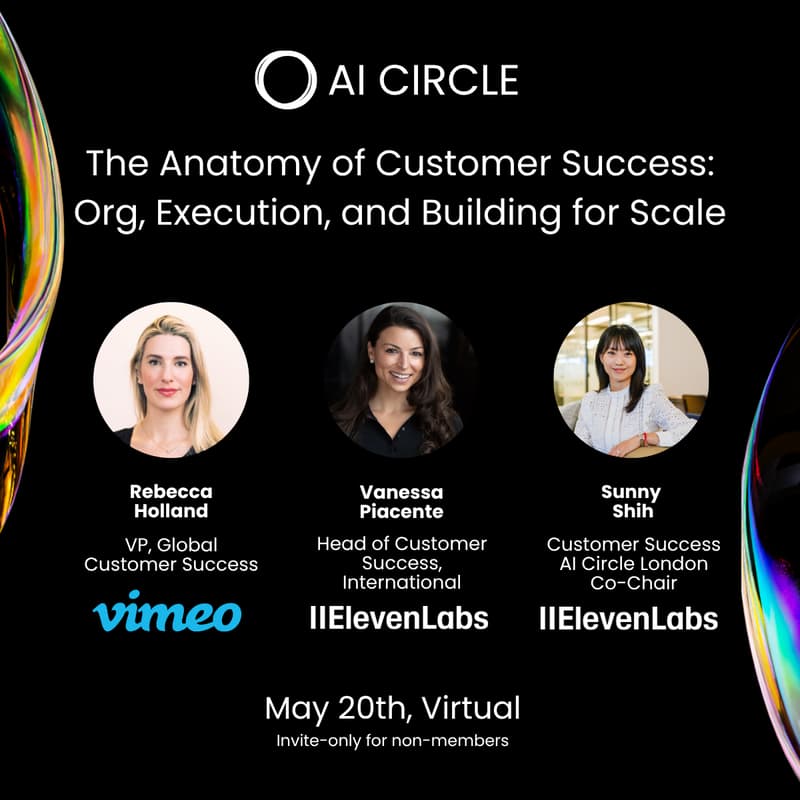 AI CIRCLE

The Anatomy of Customer Success: Org, Execution, and Building for Scale

Rebecca Holland

VP, Global Customer Success

vimeo

Vanessa Piacente

Head of Customer Success, International

IIElevenLabs

Sunny Shih

Customer Success AI Circle London Co-Chair

IIElevenLabs

May 20th, Virtual

Invite-only for non-members